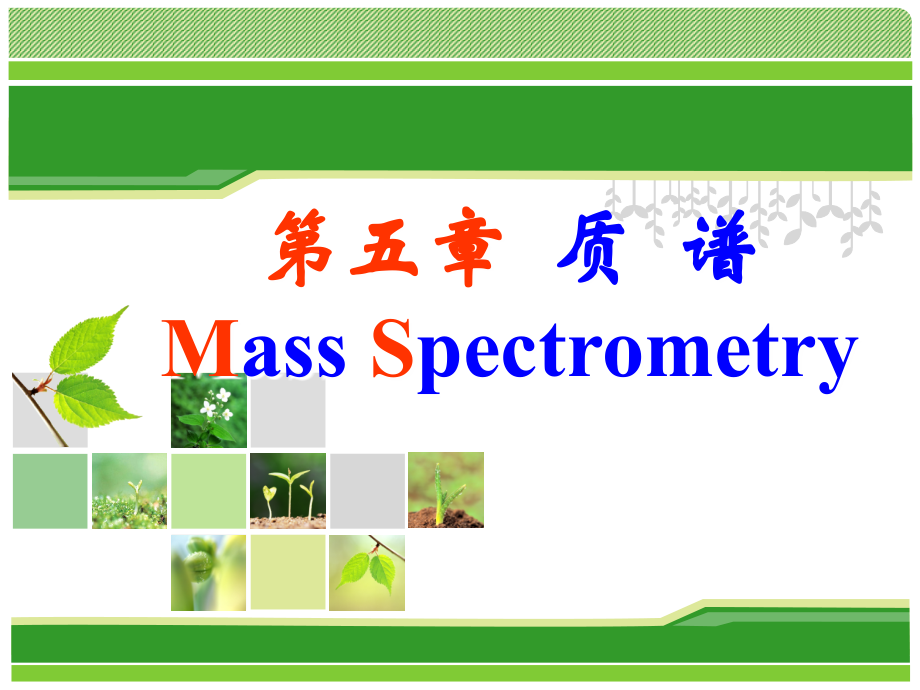 第五章 质 谱

Mass Spectrometry